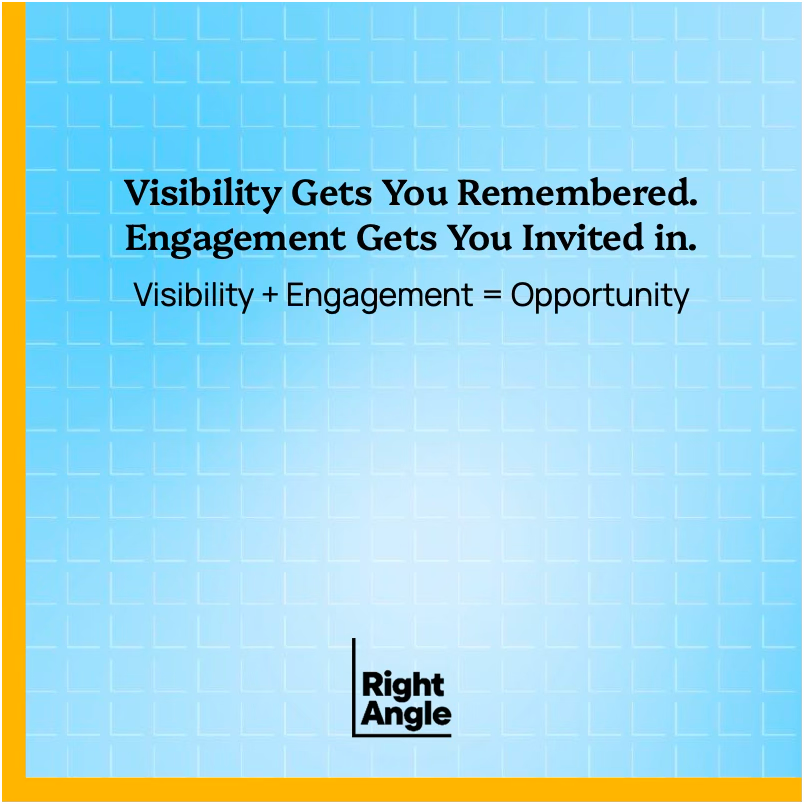 Visibility Gets You Remembered. Engagement Gets You Invited in.

Visibility + Engagement = Opportunity

Right Angle